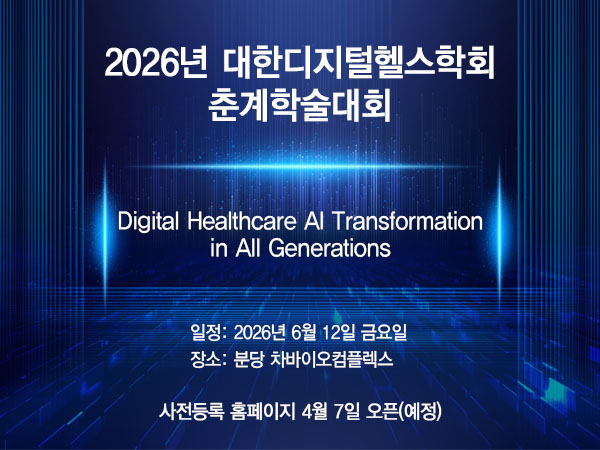 2026년 대한디지털헬스학회
춘계학술대회

Digital Healthcare AI Transformation
in All Generations

일정: 2026년 6월 12일 금요일
장소: 분당 차바이오컴플렉스

사전등록 홈페이지 4월 7일 오픈(예정)